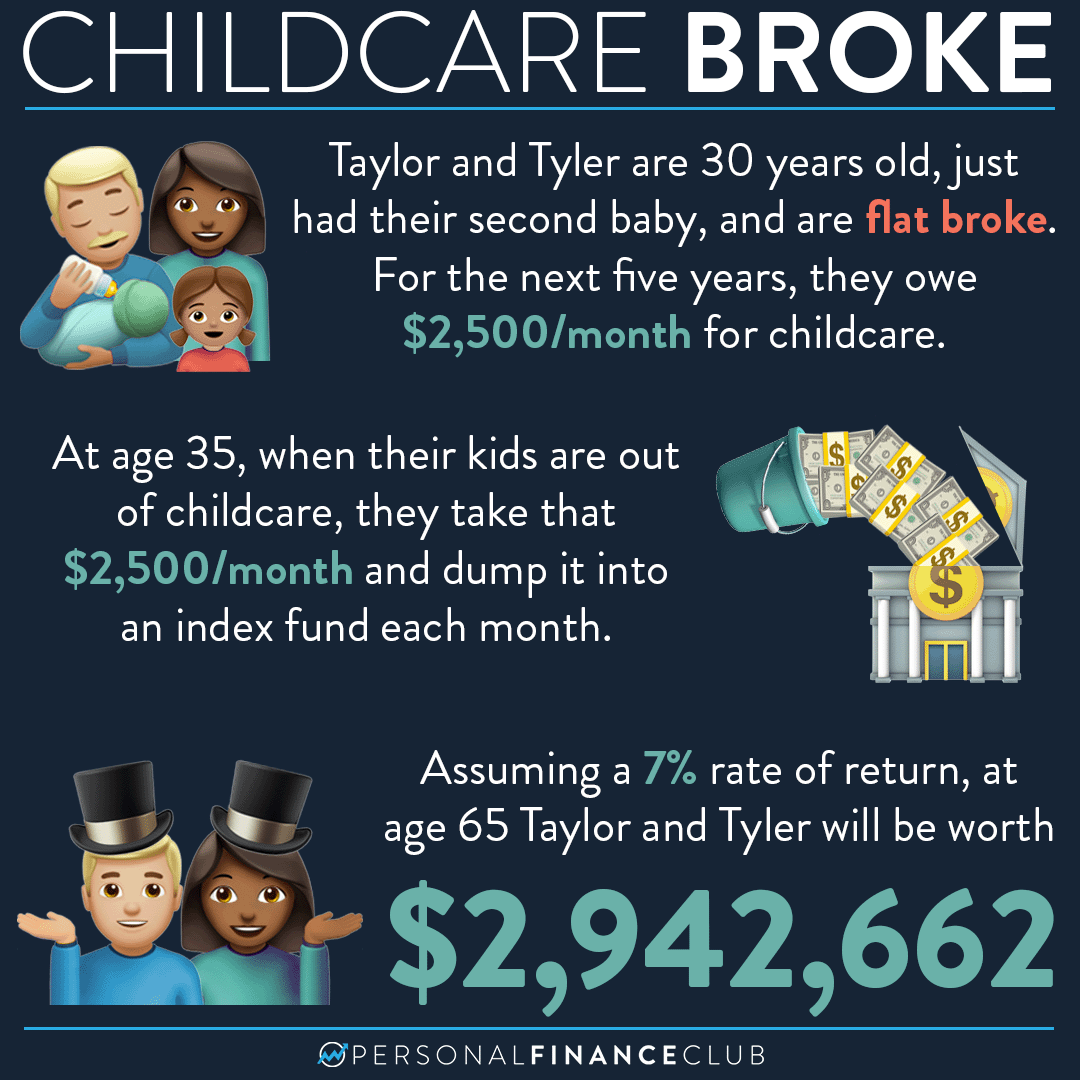 CHILDCARE BROKE

Taylor and Tyler are 30 years old, just had their second baby, and are flat broke. For the next five years, they owe $2,500/month for childcare.

At age 35, when their kids are out of childcare, they take that $2,500/month and dump it into an index fund each month.

Assuming a 7% rate of return, at age 65 Taylor and Tyler will be worth

$2,942,662

PERSONALFINANCECLUB